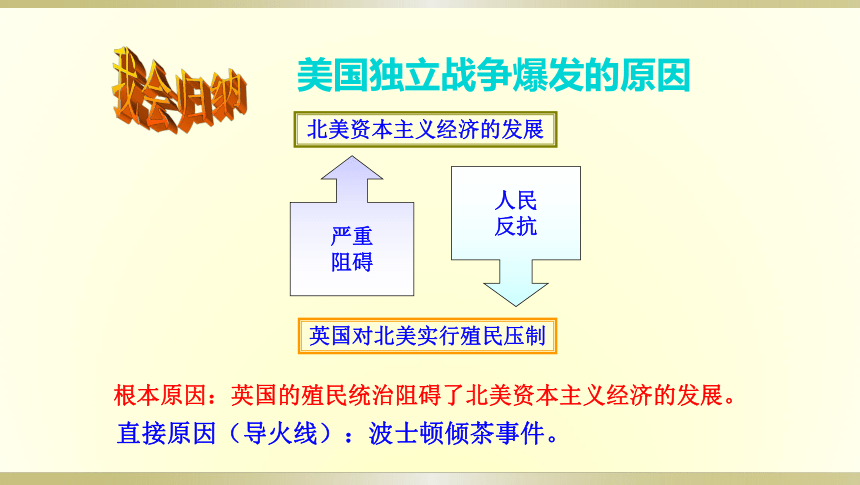 我会归纳

美国独立战争爆发的原因

北美资本主义经济的发展

严重阻碍

人民反抗

英国对北美实行殖民压制

根本原因：英国的殖民统治阻碍了北美资本主义经济的发展。

直接原因（导火线）：波士顿倾茶事件。